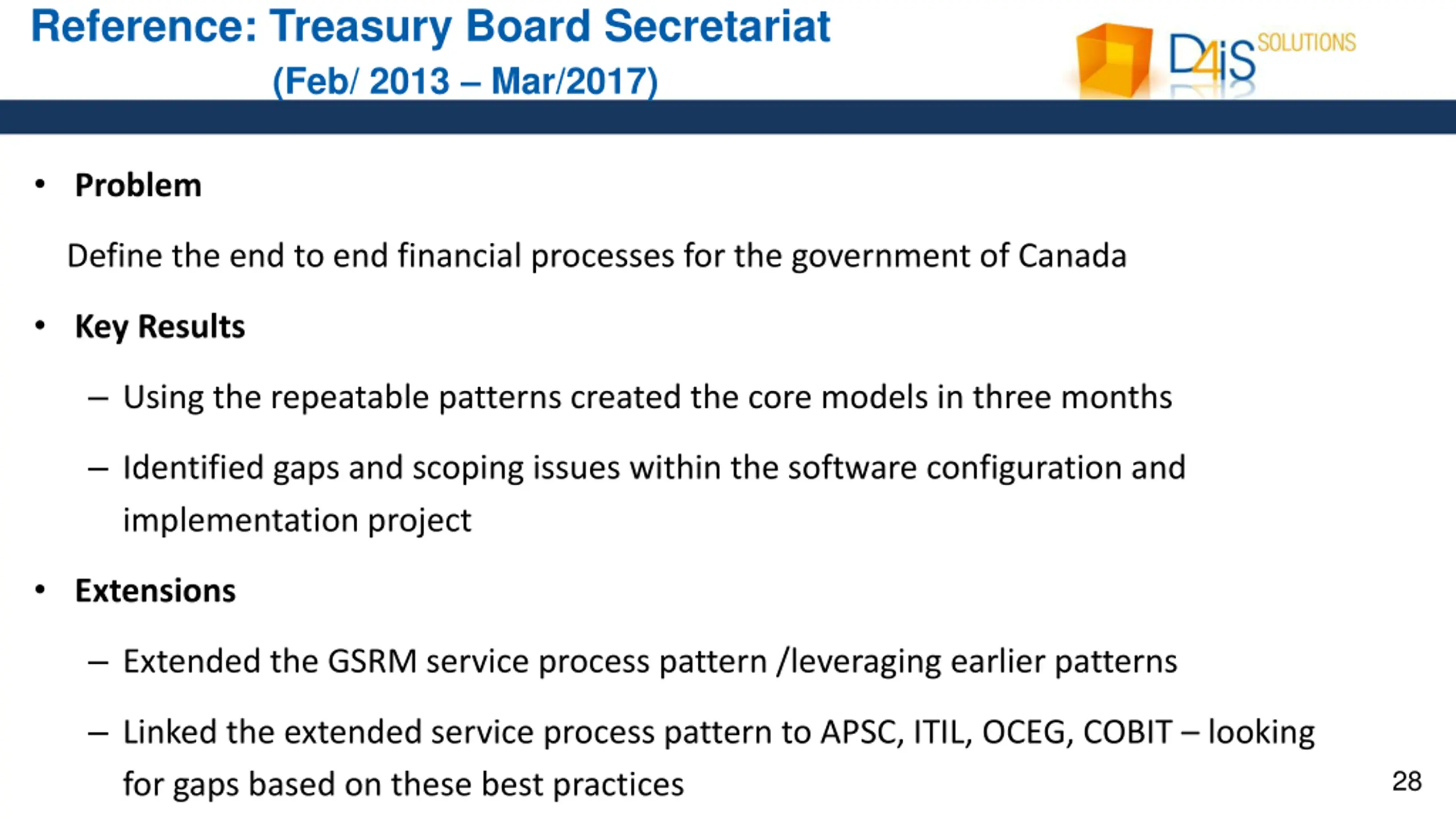 Reference: Treasury Board Secretariat
(Feb/ 2013 – Mar/2017)

D4iS SOLUTIONS

• Problem

Define the end to end financial processes for the government of Canada

• Key Results

– Using the repeatable patterns created the core models in three months

– Identified gaps and scoping issues within the software configuration and implementation project

• Extensions

– Extended the GSRM service process pattern /leveraging earlier patterns

– Linked the extended service process pattern to APSC, ITIL, OCEG, COBIT – looking for gaps based on these best practices

28